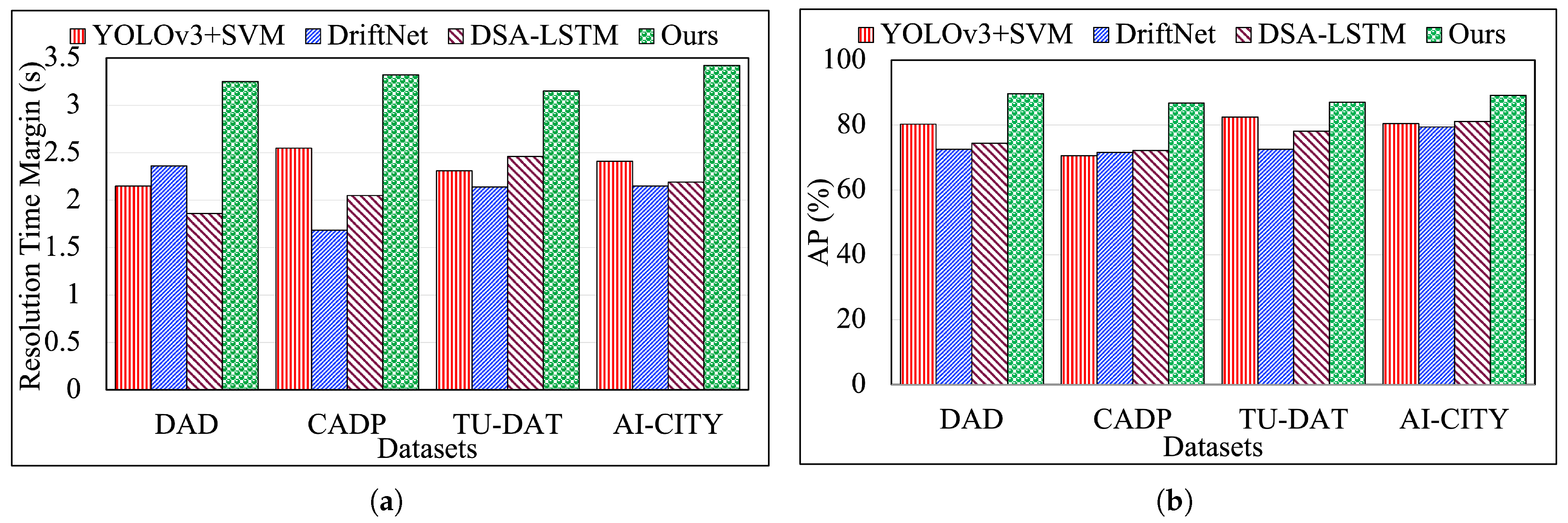 YOLOv3+SVM DriftNet DSA-LSTM Ours

Resolution Time Margin (s)

3.5
3
2.5
2
1.5
1
0.5
0

DAD CADP TU-DAT AI-CITY

Datasets

(a)

YOLOv3+SVM DriftNet DSA-LSTM Ours

AP (%)

100
80
60
40
20
0

DAD CADP TU-DAT AI-CITY

Datasets

(b)